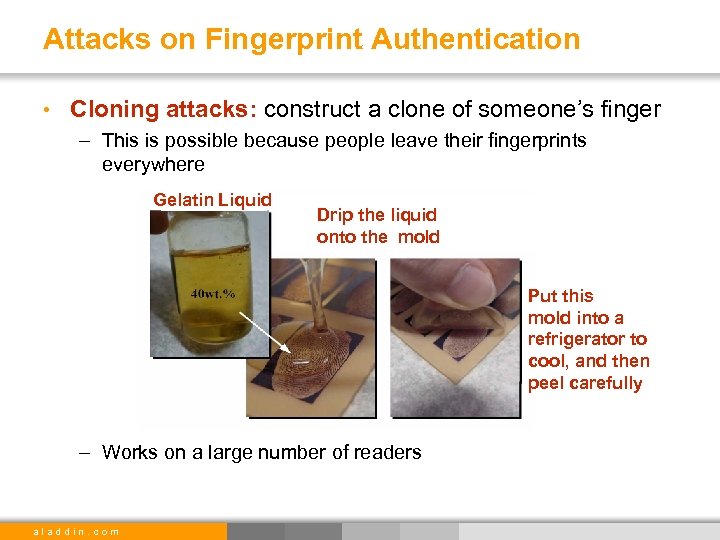 Attacks on Fingerprint Authentication

• Cloning attacks: construct a clone of someone's finger

– This is possible because people leave their fingerprints everywhere

Gelatin Liquid

40wt.%

Drip the liquid onto the mold

Put this mold into a refrigerator to cool, and then peel carefully

– Works on a large number of readers

aladdin.com